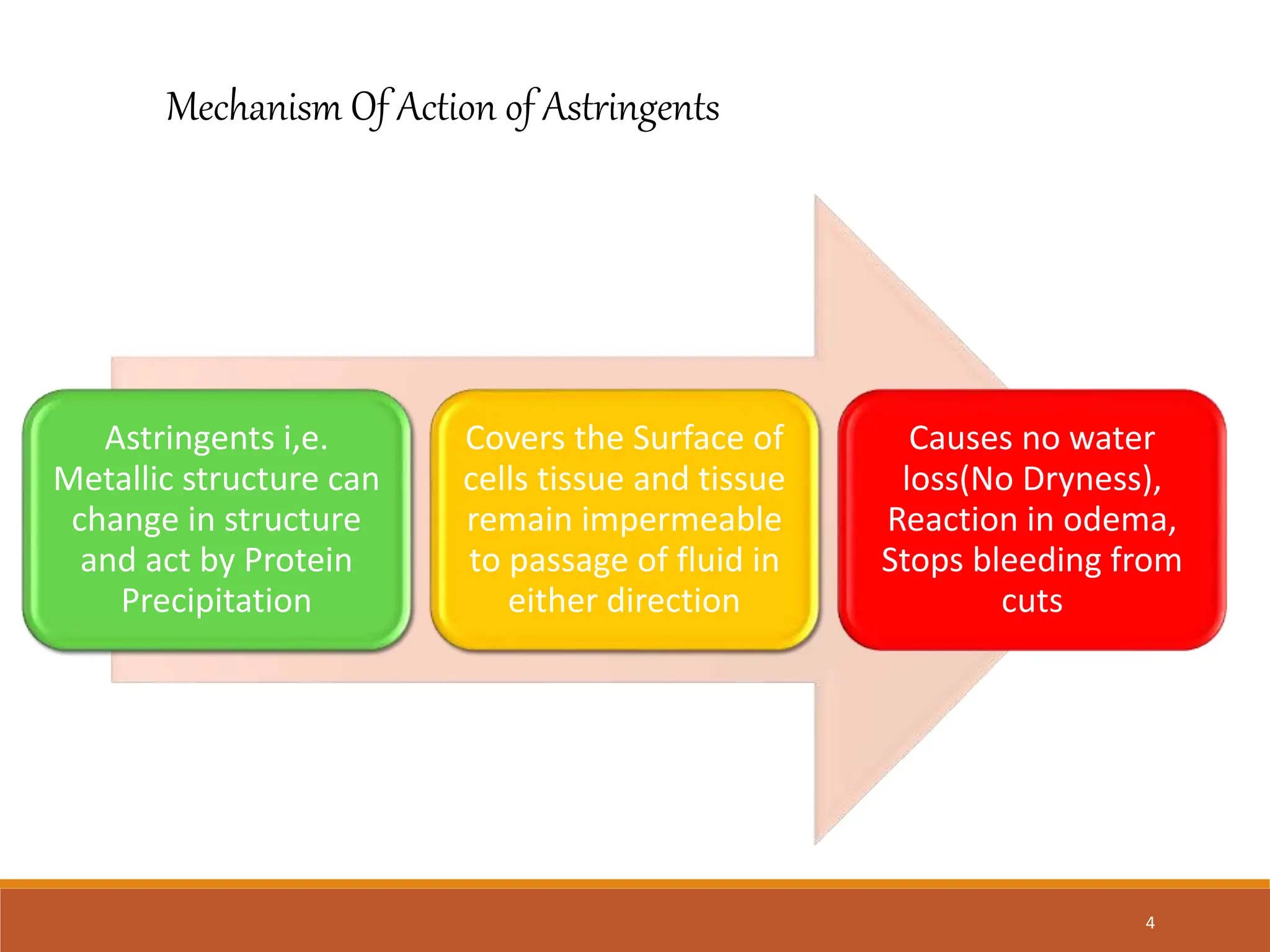 Mechanism Of Action of Astringents

Astringents i,e. Metallic structure can change in structure and act by Protein Precipitation

Covers the Surface of cells tissue and tissue remain impermeable to passage of fluid in either direction

Causes no water loss(No Dryness), Reaction in odema, Stops bleeding from cuts

4